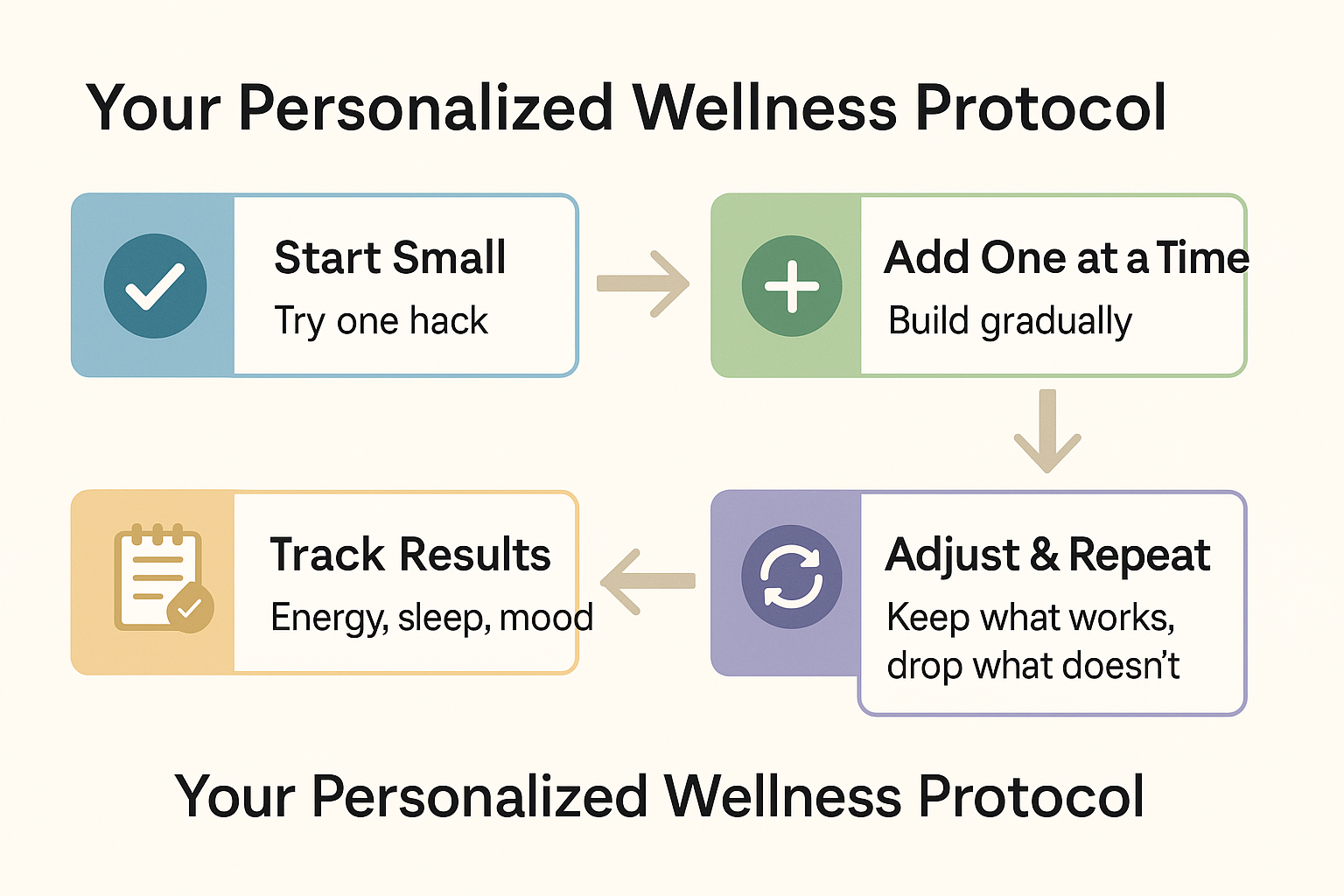 Your Personalized Wellness Protocol

Start Small
Try one hack

Add One at a Time
Build gradually

Adjust & Repeat
Keep what works, drop what doesn't

Track Results
Energy, sleep, mood

Your Personalized Wellness Protocol